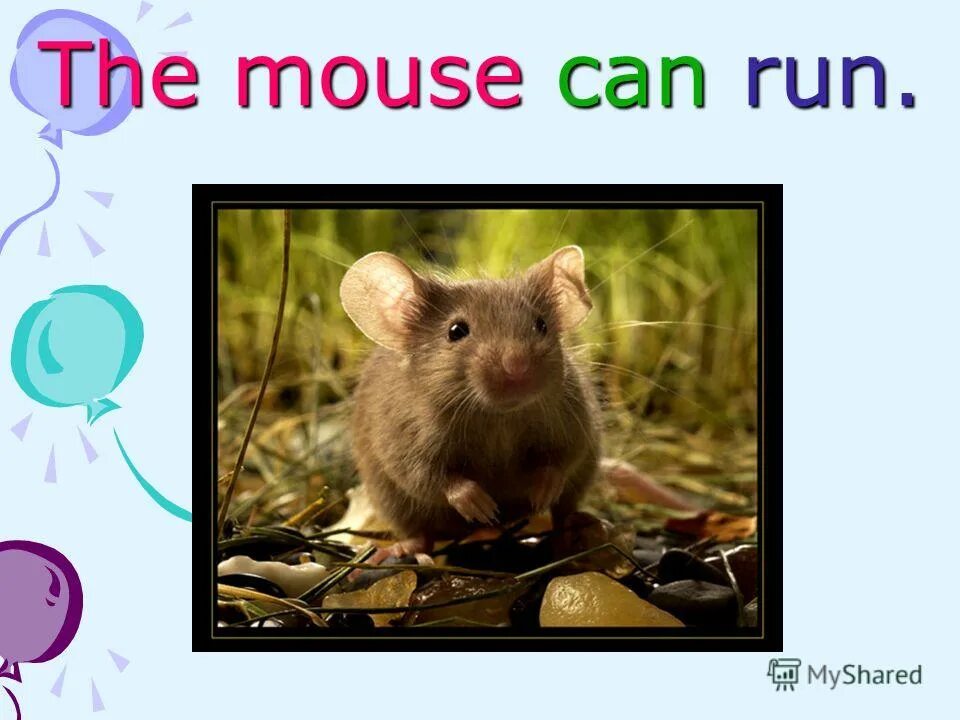 The mouse can run.

MyShared